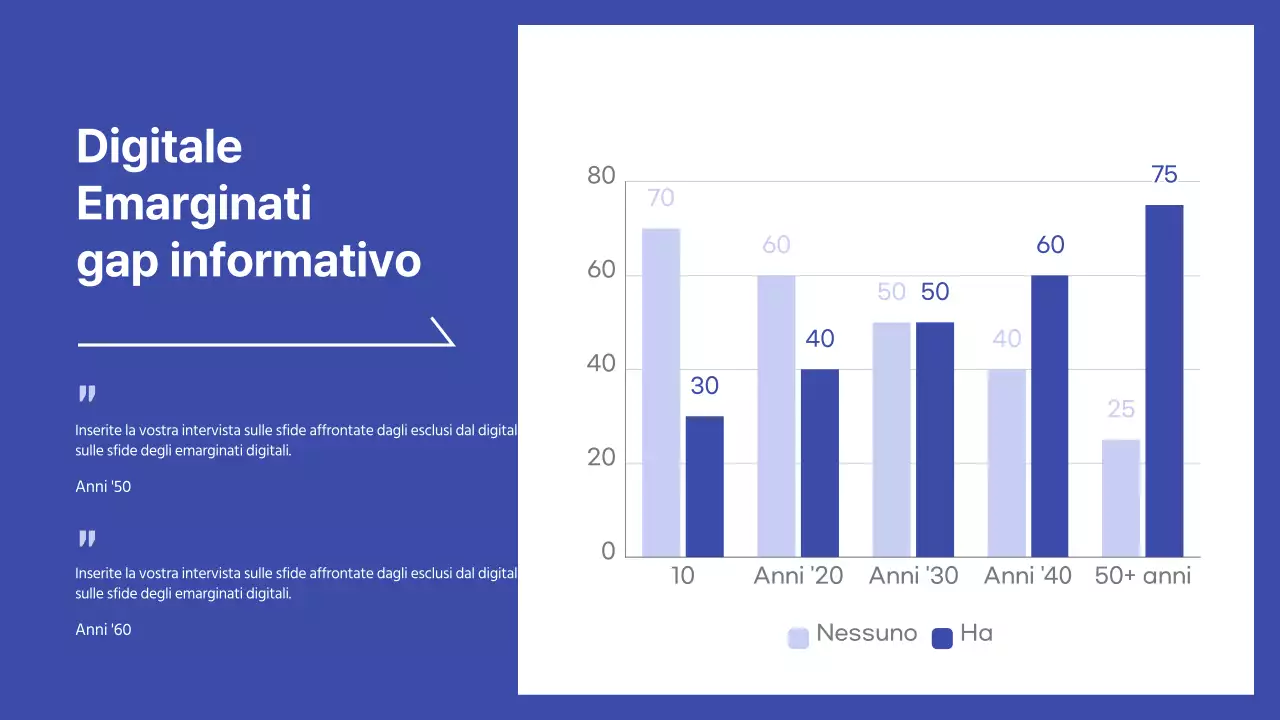 Digitale
Emarginati
gap informativo

"

Inserite la vostra intervista sulle sfide affrontate dagli esclusi dal digital sulle sfide degli emarginati digitali.

Anni '50

"

Inserite la vostra intervista sulle sfide affrontate dagli esclusi dal digital sulle sfide degli emarginati digitali.

Anni '60

80
60
40
20
0

70
30
60
40
50
50
40
60
25
75

10
Anni '20
Anni '30
Anni '40
50+ anni

Nessuno
Ha